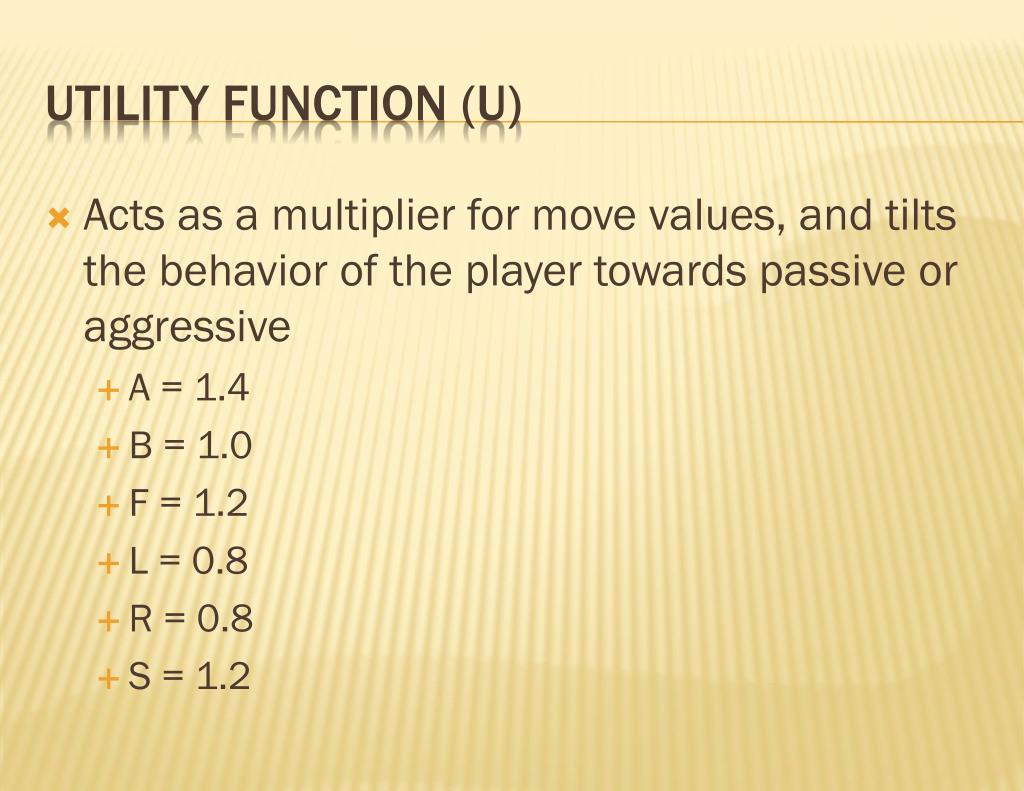 UTILITY FUNCTION (U)

Acts as a multiplier for move values, and tilts the behavior of the player towards passive or aggressive

A = 1.4

B = 1.0

F = 1.2

L = 0.8

R = 0.8

S = 1.2